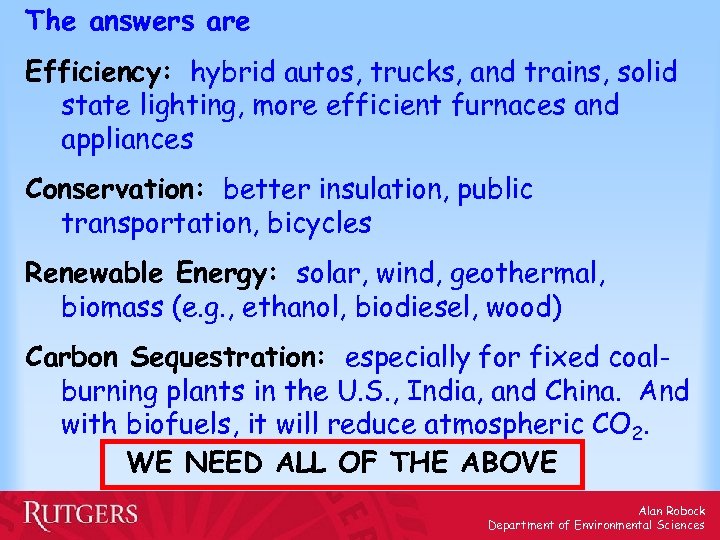 The answers are

Efficiency: hybrid autos, trucks, and trains, solid state lighting, more efficient furnaces and appliances

Conservation: better insulation, public transportation, bicycles

Renewable Energy: solar, wind, geothermal, biomass (e.g., ethanol, biodiesel, wood)

Carbon Sequestration: especially for fixed coal-burning plants in the U.S., India, and China. And with biofuels, it will reduce atmospheric $CO_2$.

WE NEED ALL OF THE ABOVE

RUTGERS

Alan Robock
Department of Environmental Sciences